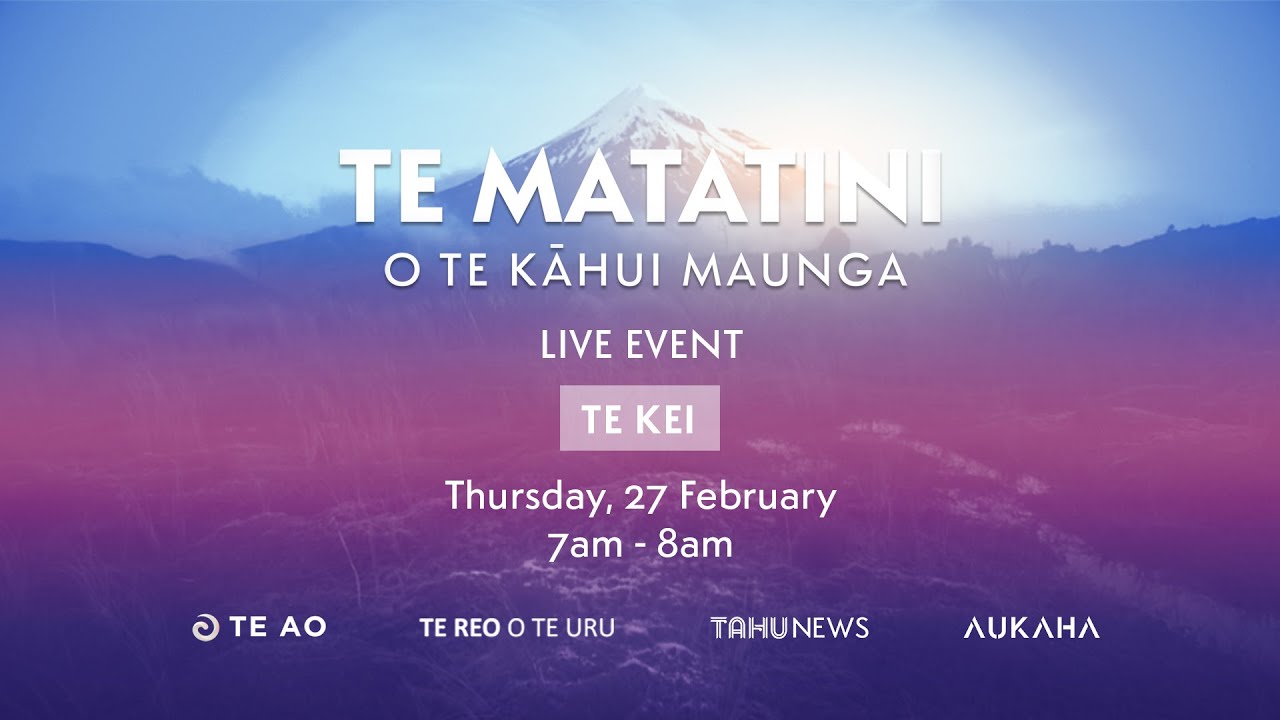 TE MATATINI
O TE KĀHUI MAUNGA

LIVE EVENT

TE KEI

Thursday, 27 February
7am - 8am

TE AO

TE REO O TE URU

TAHUNEWS

AUKAHA